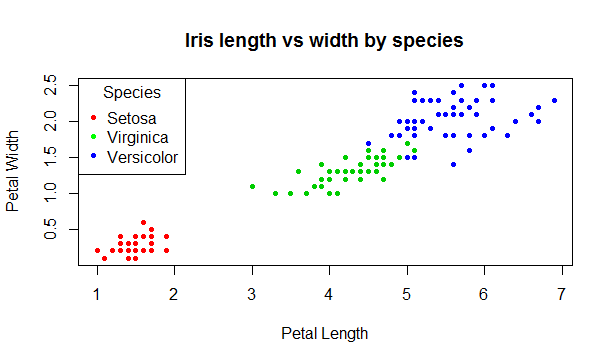 Iris length vs width by species

Species
Setosa
Virginica
Versicolor

Petal Width

2.5
2.0
1.5
1.0
0.5

1 2 3 4 5 6 7

Petal Length